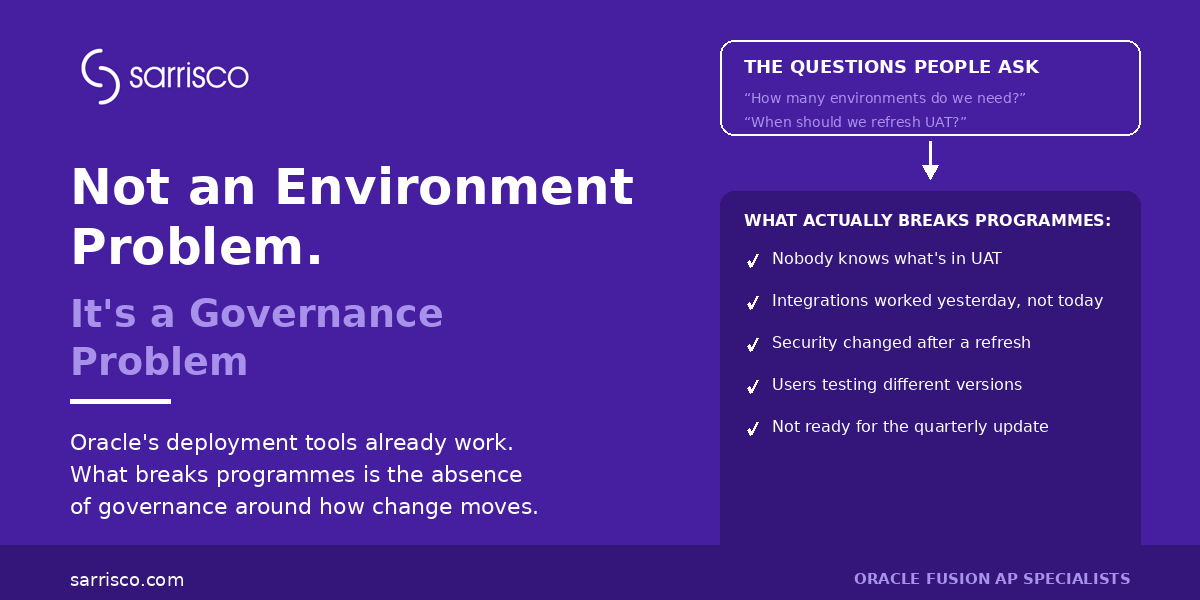 sarrisco

Not an Environment Problem.

It's a Governance Problem

Oracle's deployment tools already work. What breaks programmes is the absence of governance around how change moves.

THE QUESTIONS PEOPLE ASK

“How many environments do we need?”
“When should we refresh UAT?”

WHAT ACTUALLY BREAKS PROGRAMMES:

✓ Nobody knows what's in UAT
✓ Integrations worked yesterday, not today
✓ Security changed after a refresh
✓ Users testing different versions
✓ Not ready for the quarterly update

sarrisco.com

ORACLE FUSION AP SPECIALISTS